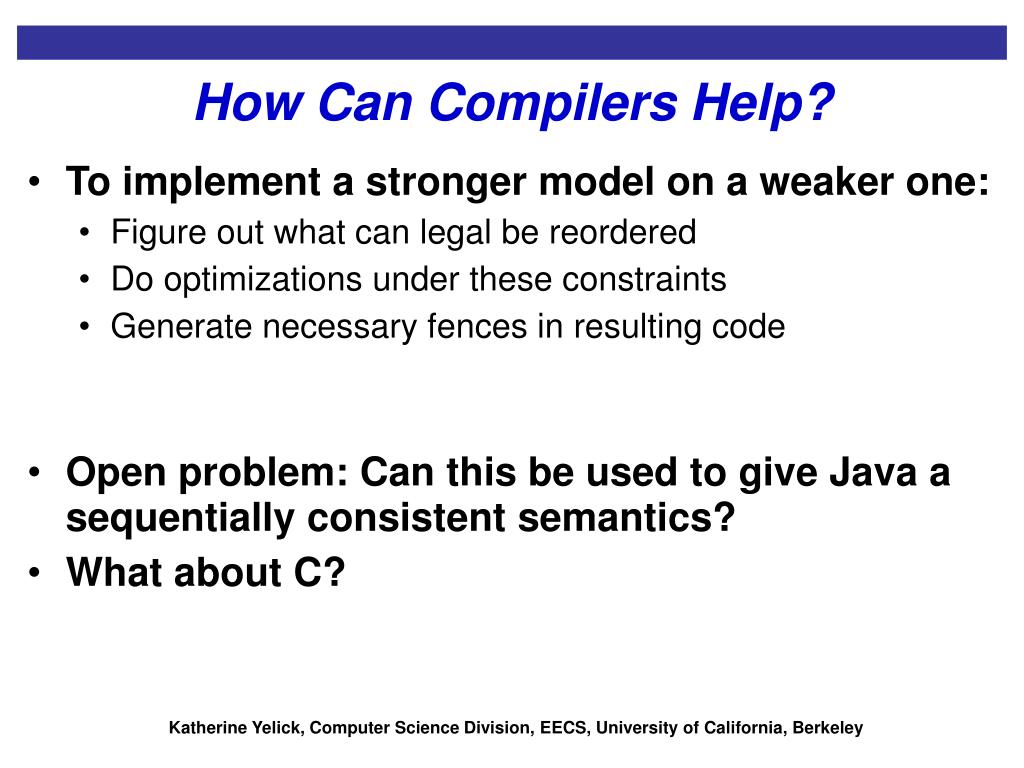 How Can Compilers Help?

• To implement a stronger model on a weaker one:
  • Figure out what can legal be reordered
  • Do optimizations under these constraints
  • Generate necessary fences in resulting code

• Open problem: Can this be used to give Java a sequentially consistent semantics?
• What about C?

Katherine Yelick, Computer Science Division, EECS, University of California, Berkeley